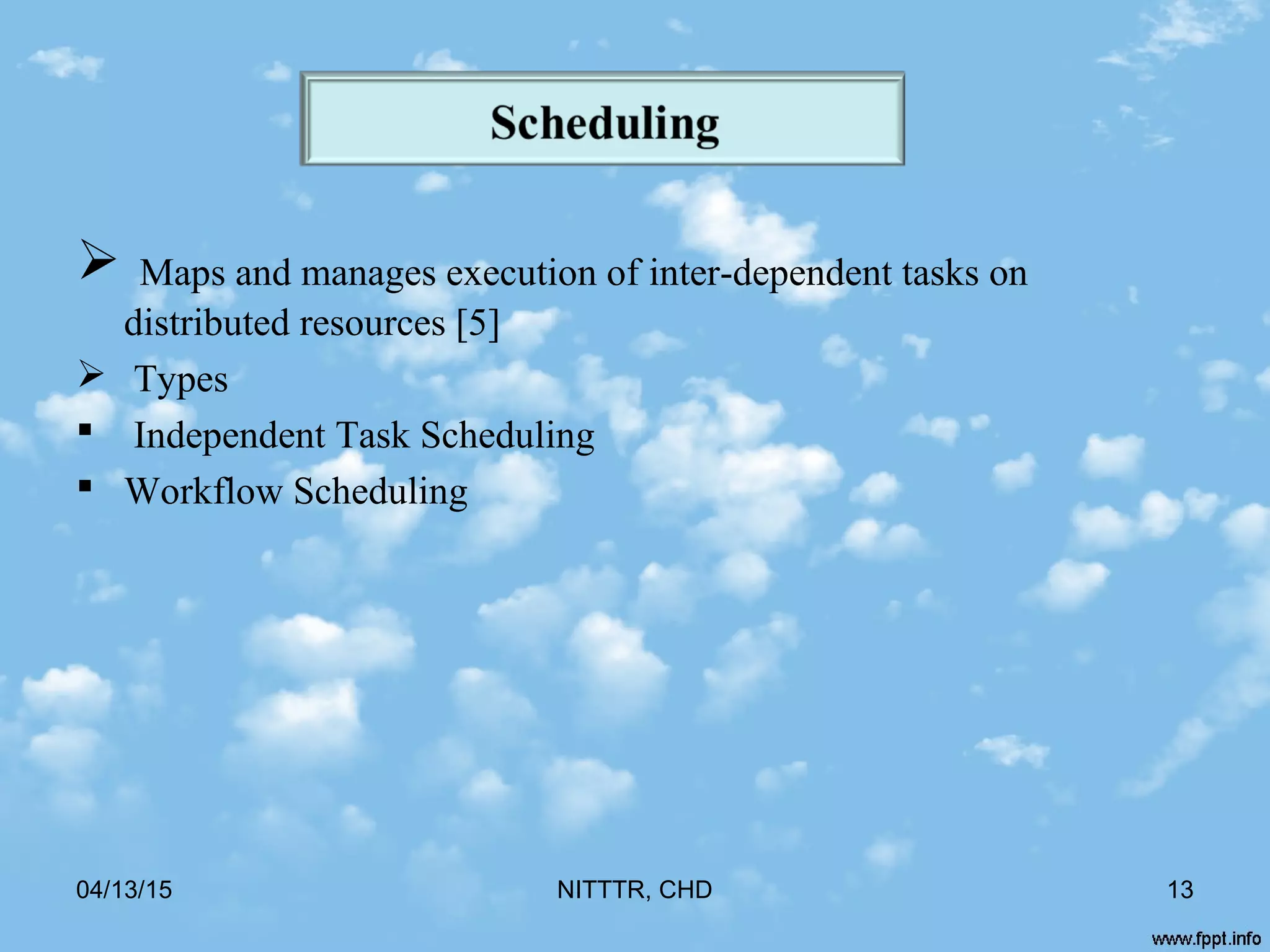 Scheduling

➢ Maps and manages execution of inter-dependent tasks on distributed resources [5]

➢ Types

▪ Independent Task Scheduling

▪ Workflow Scheduling

04/13/15

NITTTR, CHD

13

www.fppt.info